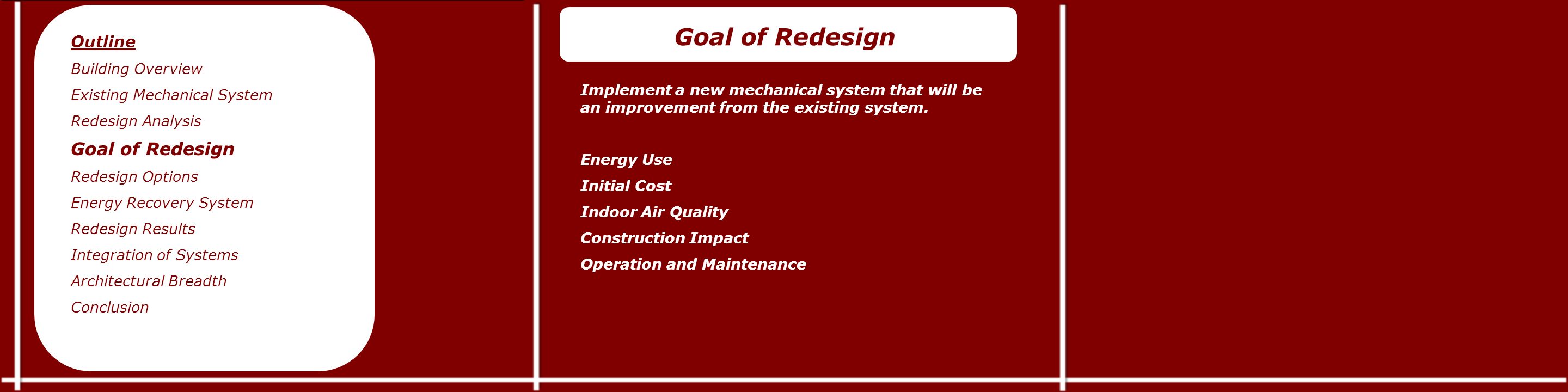 Outline
Building Overview
Existing Mechanical System
Redesign Analysis
Goal of Redesign
Redesign Options
Energy Recovery System
Redesign Results
Integration of Systems
Architectural Breadth
Conclusion

Goal of Redesign

Implement a new mechanical system that will be an improvement from the existing system.

Energy Use
Initial Cost
Indoor Air Quality
Construction Impact
Operation and Maintenance